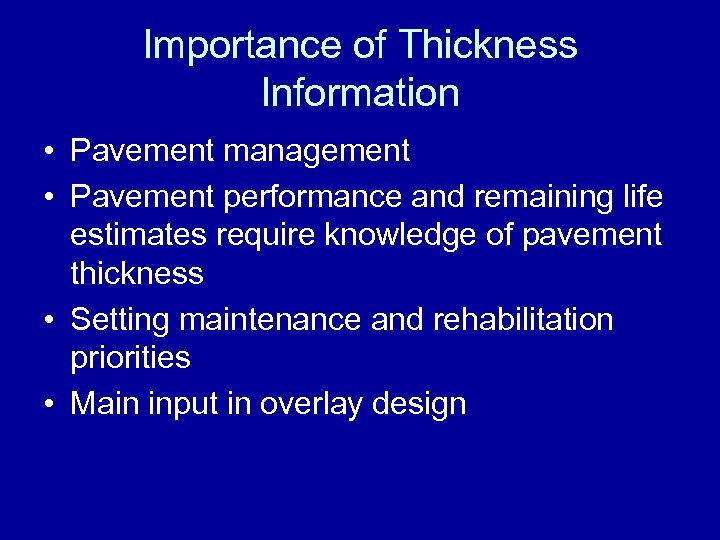 Importance of Thickness Information

• Pavement management
• Pavement performance and remaining life estimates require knowledge of pavement thickness
• Setting maintenance and rehabilitation priorities
• Main input in overlay design